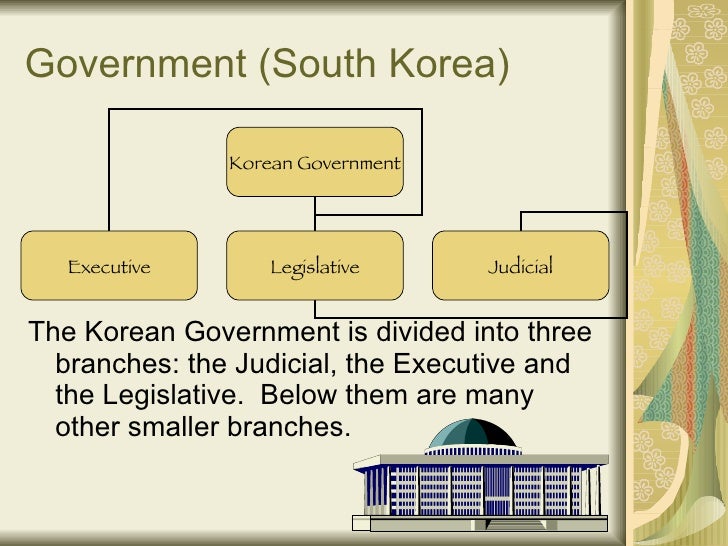 Government (South Korea)

Korean Government

Executive

Legislative

Judicial

The Korean Government is divided into three branches: the Judicial, the Executive and the Legislative. Below them are many other smaller branches.